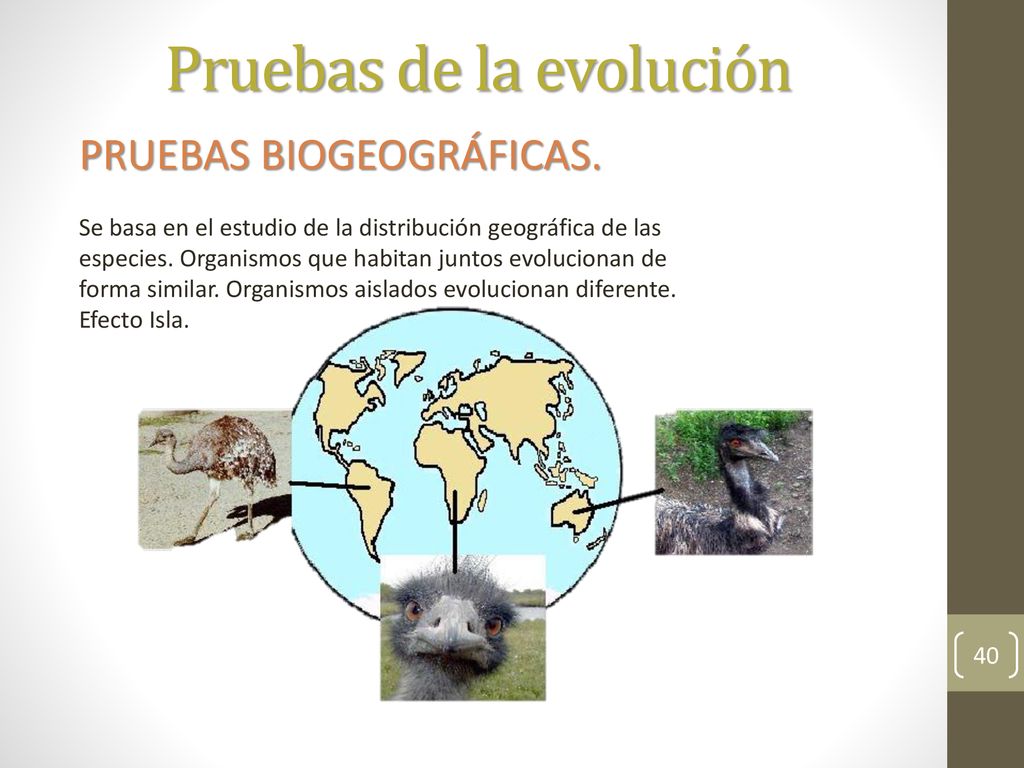 Pruebas de la evolución

PRUEBAS BIOGEOGRÁFICAS.

Se basa en el estudio de la distribución geográfica de las especies. Organismos que habitan juntos evolucionan de forma similar. Organismos aislados evolucionan diferente. Efecto Isla.

40